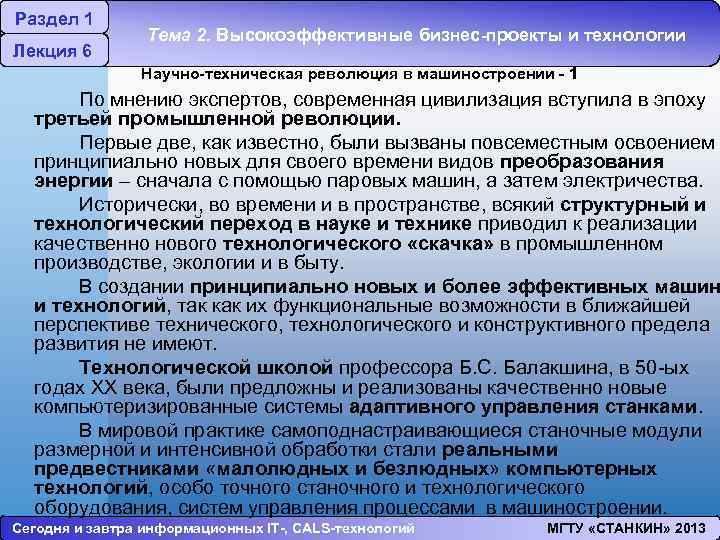 Раздел 1

Лекция 6

Тема 2. Высокоэффективные бизнес-проекты и технологии

Научно-техническая революция в машиностроении - 1

По мнению экспертов, современная цивилизация вступила в эпоху третьей промышленной революции.

Первые две, как известно, были вызваны повсеместным освоением принципиально новых для своего времени видов преобразования энергии – сначала с помощью паровых машин, а затем электричества.

Исторически, во времени и в пространстве, всякий структурный и технологический переход в науке и технике приводил к реализации качественно нового технологического «скачка» в промышленном производстве, экологии и в быту.

В создании принципиально новых и более эффективных машин и технологий, так как их функциональные возможности в ближайшей перспективе технического, технологического и конструктивного предела развития не имеют.

Технологической школой профессора Б.С. Балакшина, в 50-ых годах XX века, были предложны и реализованы качественно новые компьютеризированные системы адаптивного управления станками.

В мировой практике самоподнастраивающиеся станочные модули размерной и интенсивной обработки стали реальными предвестниками «малолюдных и безлюдных» компьютерных технологий, особо точного станочного и технологического оборудования, систем управления процессами в машиностроении.

Сегодня и завтра информационных IT-, CALS-технологий

МГТУ «СТАНКИН» 2013